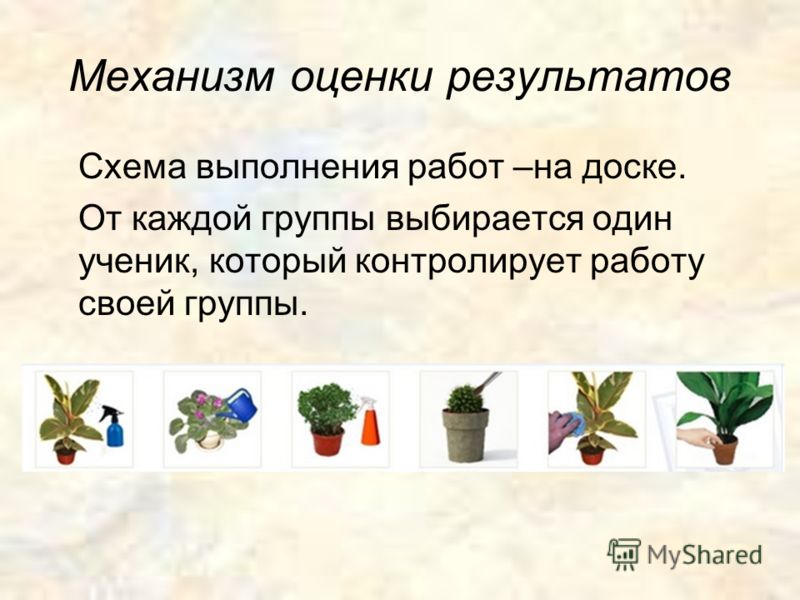 Механизм оценки результатов

Схема выполнения работ –на доске.

От каждой группы выбирается один ученик, который контролирует работу своей группы.

MyShared